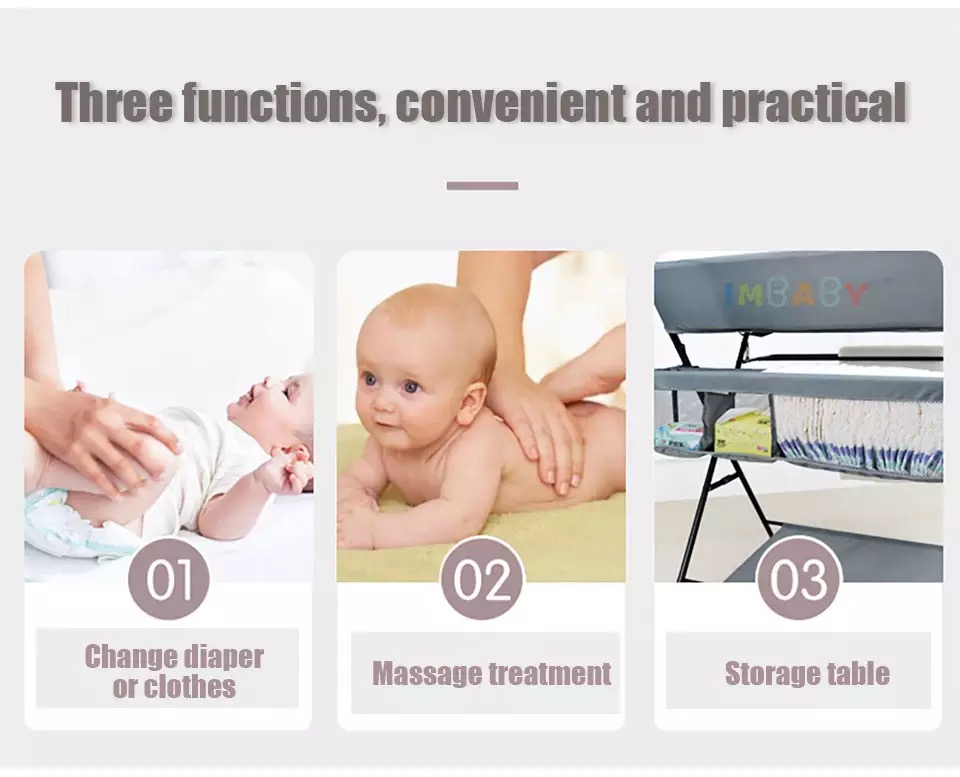 Three functions, convenient and practical

IMBABY

01

Change diaper or clothes

02

Massage treatment

03

Storage table